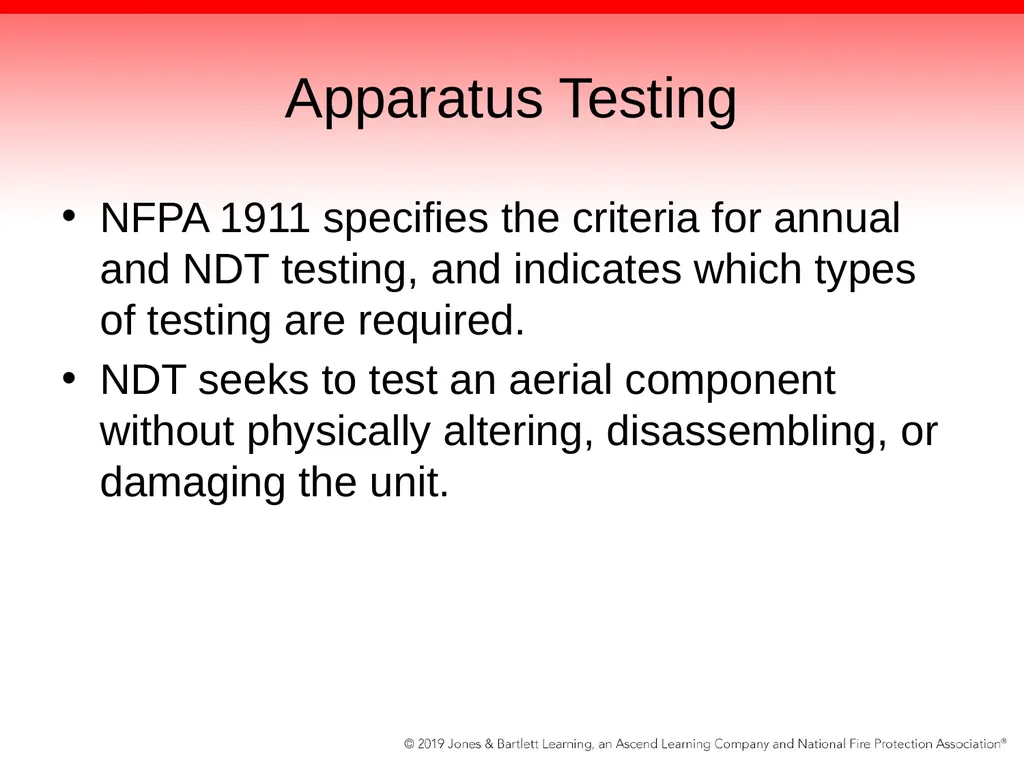 Apparatus Testing

• NFPA 1911 specifies the criteria for annual and NDT testing, and indicates which types of testing are required.

• NDT seeks to test an aerial component without physically altering, disassembling, or damaging the unit.

© 2019 Jones & Bartlett Learning, an Ascend Learning Company and National Fire Protection Association®